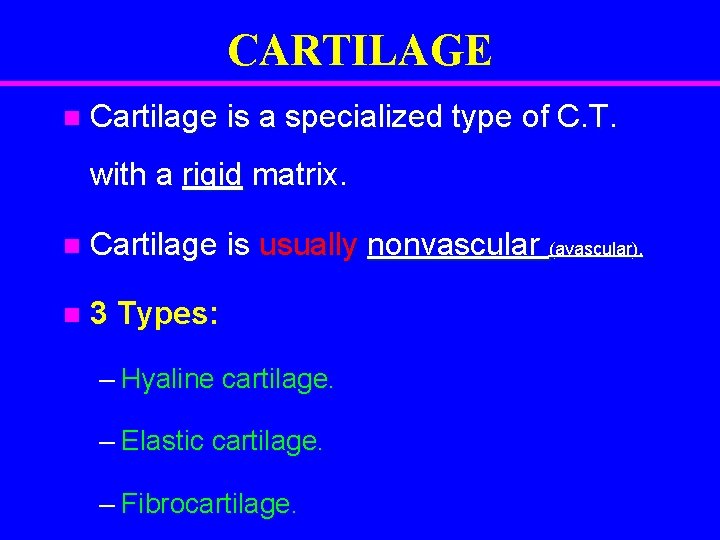 CARTILAGE

Cartilage is a specialized type of C.T. with a rigid matrix.

Cartilage is usually nonvascular (avascular).

3 Types:

– Hyaline cartilage.

– Elastic cartilage.

– Fibrocartilage.